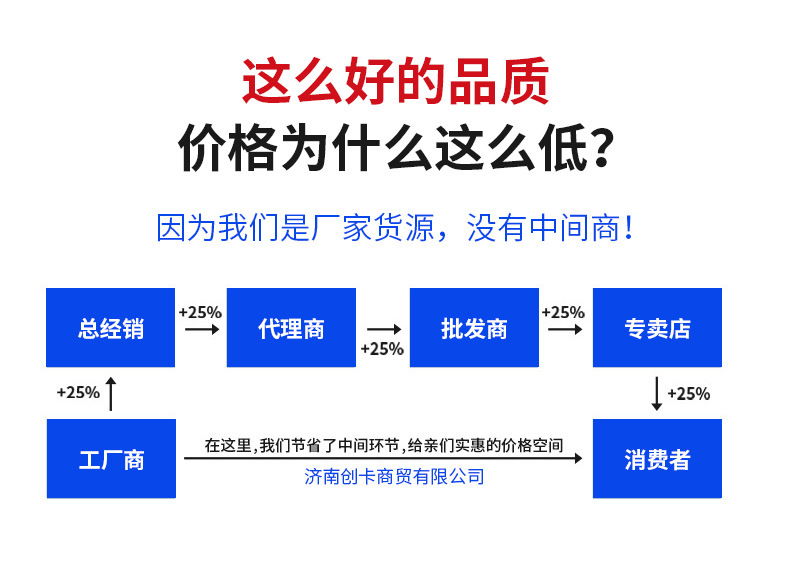 这么好的品质
价格为什么这么低？

因为我们是厂家货源，没有中间商！

总经销 +25% 代理商 +25% 批发商 +25% 专卖店

+25%

+25%

工厂商

在这里，我们节省了中间环节，给亲们实惠的价格空间

济南创卡商贸有限公司

消费者